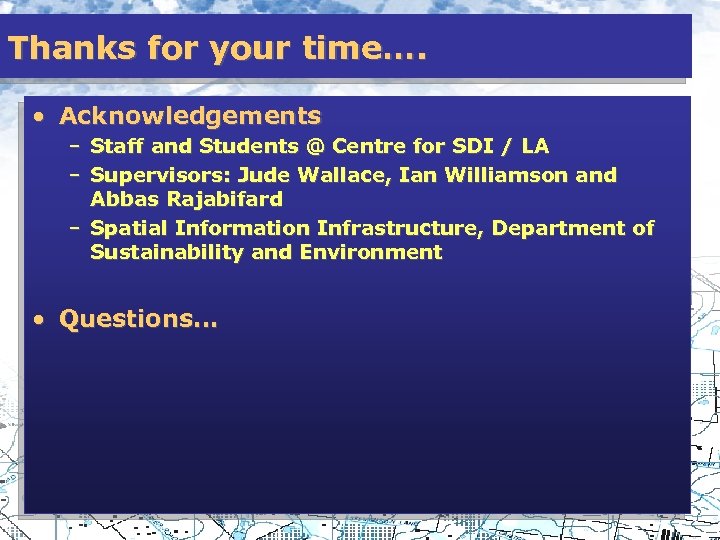 Thanks for your time….

• Acknowledgements
  – Staff and Students @ Centre for SDI / LA
  – Supervisors: Jude Wallace, Ian Williamson and Abbas Rajabifard
  – Spatial Information Infrastructure, Department of Sustainability and Environment

• Questions…